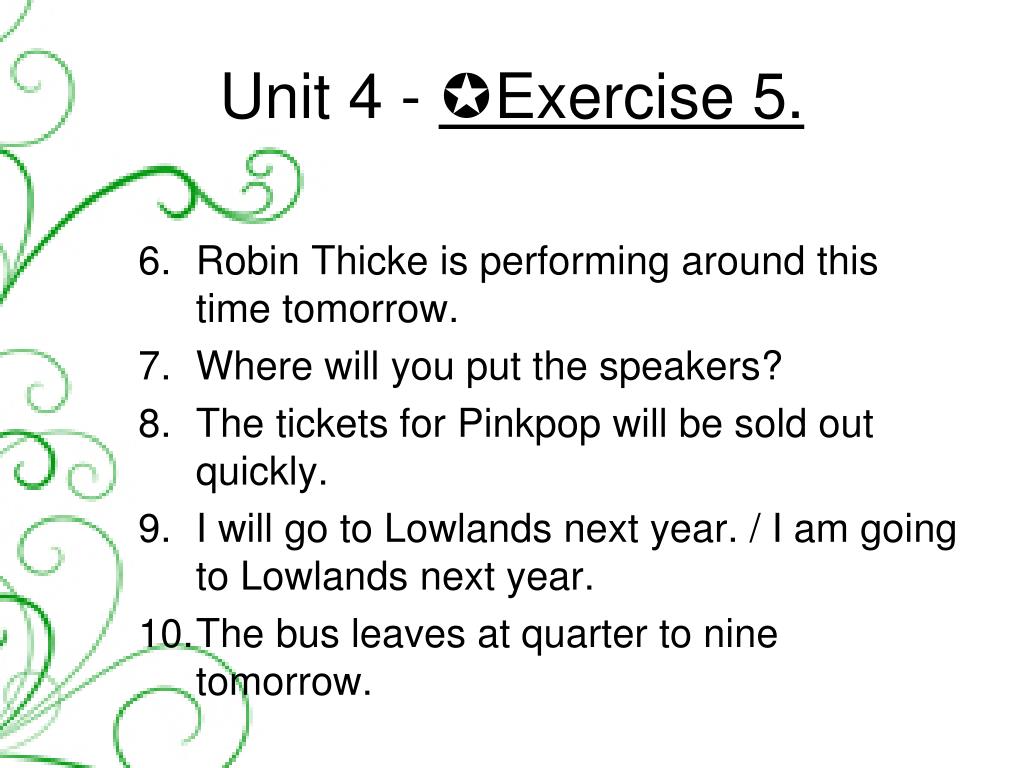 Unit 4 - ✪Exercise 5.

6. Robin Thicke is performing around this time tomorrow.
7. Where will you put the speakers?
8. The tickets for Pinkpop will be sold out quickly.
9. I will go to Lowlands next year. / I am going to Lowlands next year.
10. The bus leaves at quarter to nine tomorrow.